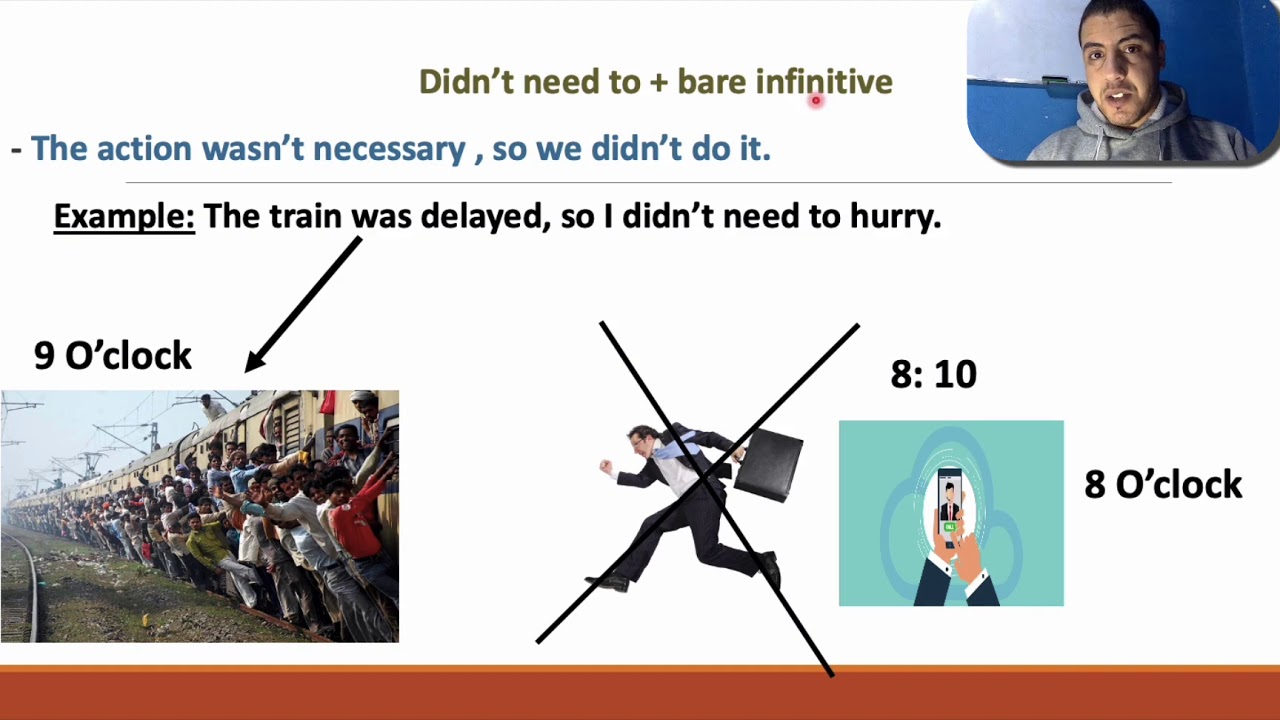 Didn't need to + bare infinitive

- The action wasn't necessary , so we didn't do it.

Example: The train was delayed, so I didn't need to hurry.

9 O'clock

8: 10

8 O'clock